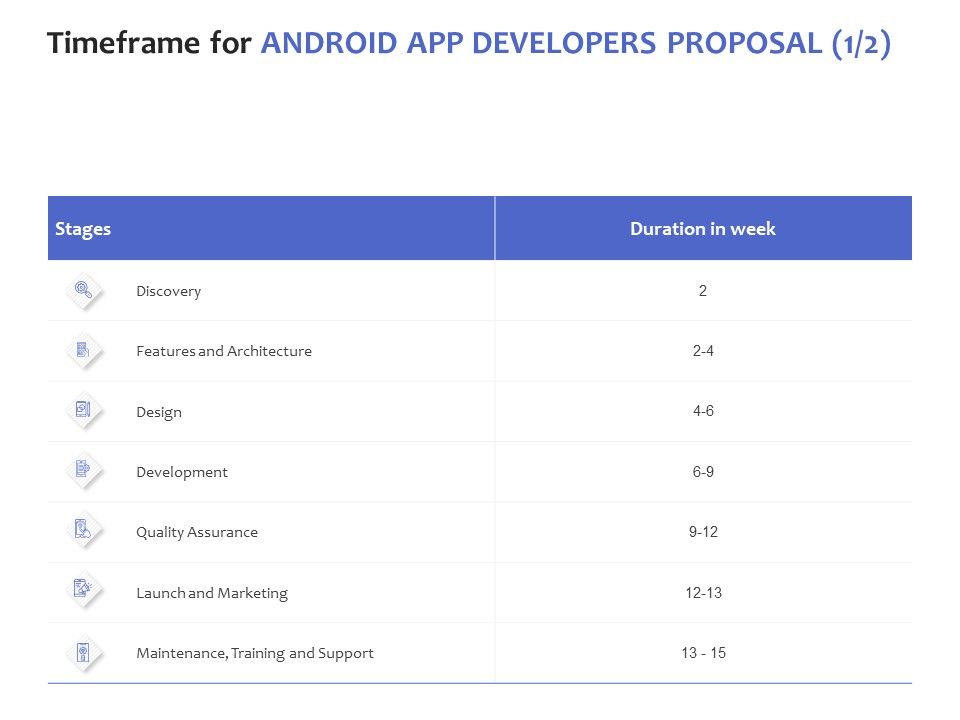 Timeframe for ANDROID APP DEVELOPERS PROPOSAL (1/2)

| Stages | Duration in week |
|---|---|
| Discovery | 2 |
| Features and Architecture | 2-4 |
| Design | 4-6 |
| Development | 6-9 |
| Quality Assurance | 9-12 |
| Launch and Marketing | 12-13 |
| Maintenance, Training and Support | 13 - 15 |